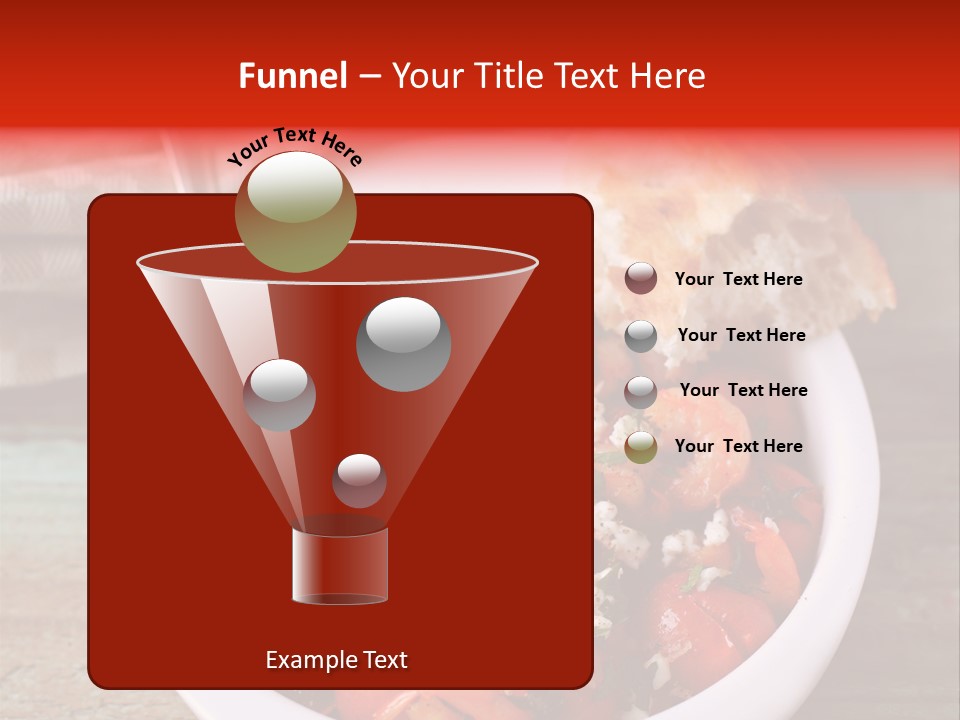 Funnel – Your Title Text Here

Your Text Here

Your Text Here

Your Text Here

Your Text Here

Your Text Here

Example Text